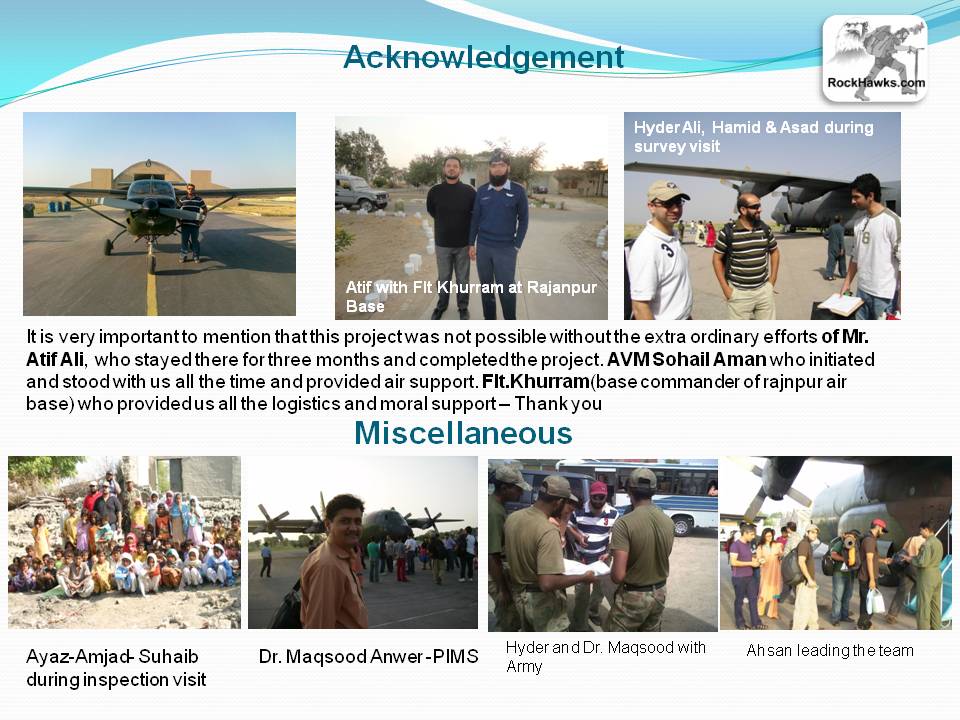 Acknowledgement

RockHawks.com

Atif with Flt Khurram at Rajanpur Base

Hyder Ali, Hamid & Asad during survey visit

It is very important to mention that this project was not possible without the extra ordinary efforts of Mr. Atif Ali, who stayed there for three months and completed the project. AVM Sohail Aman who initiated and stood with us all the time and provided air support. Flt.Khurram(base commander of rajnpur air base) who provided us all the logistics and moral support – Thank you

Miscellaneous

Ayaz-Amjad- Suhaib during inspection visit

Dr. Maqsood Anwer -PIMS

Hyder and Dr. Maqsood with Army

Ahsan leading the team